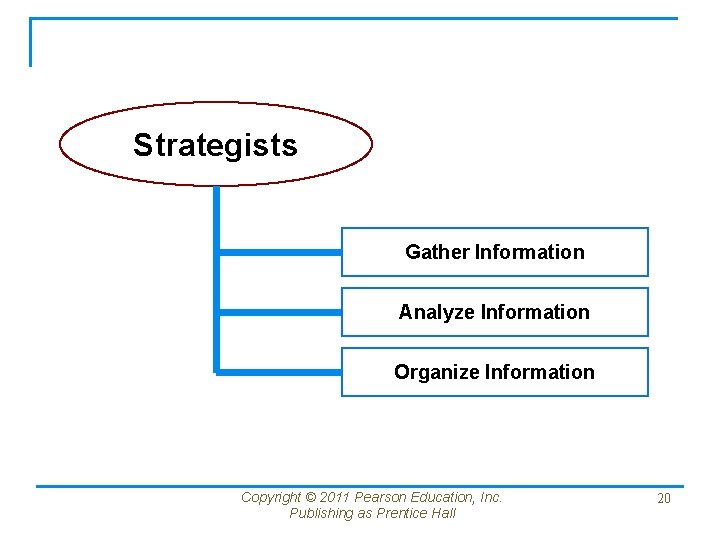 Strategists

Gather Information

Analyze Information

Organize Information

Copyright © 2011 Pearson Education, Inc.
Publishing as Prentice Hall

20